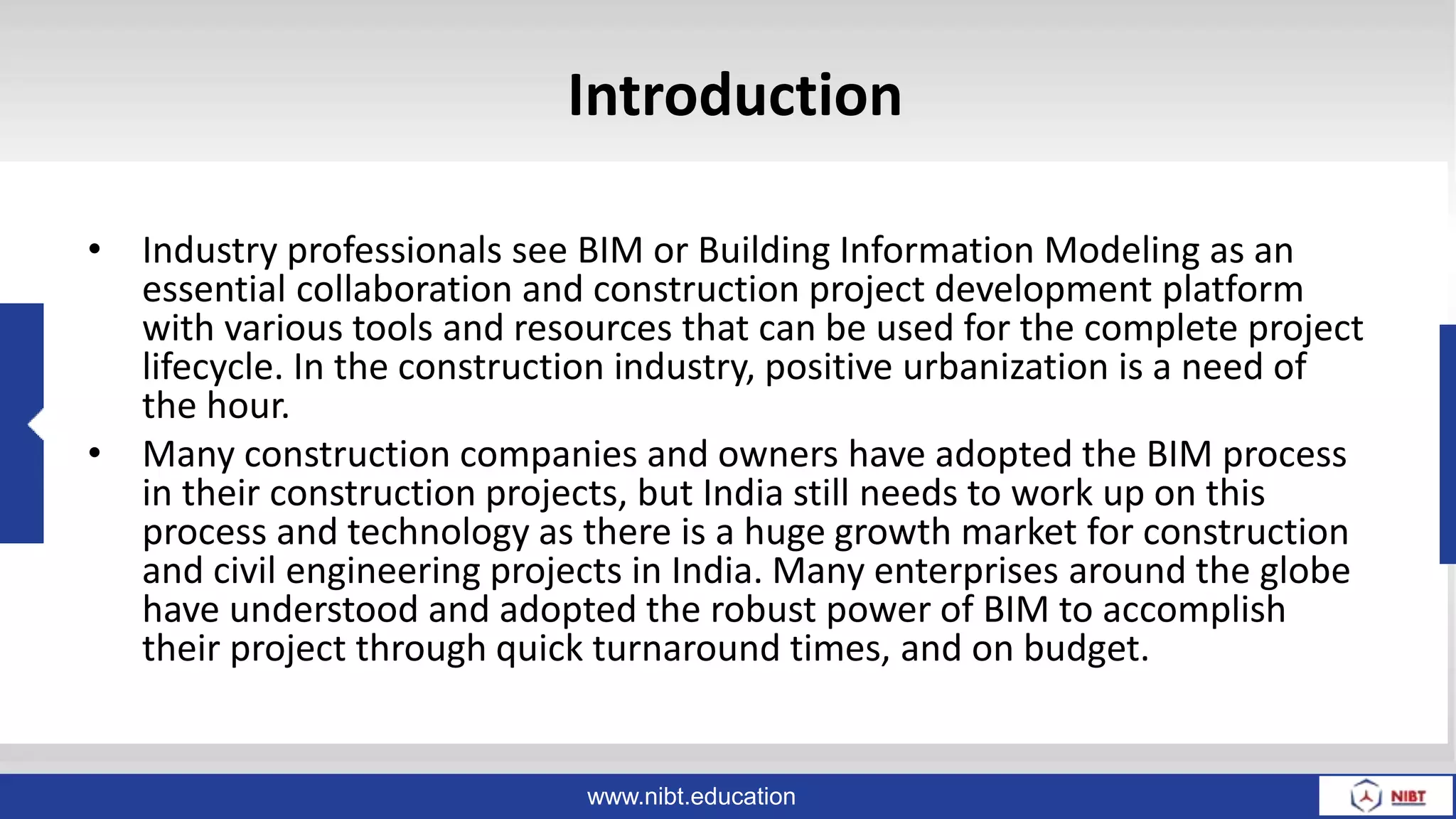 Introduction

• Industry professionals see BIM or Building Information Modeling as an essential collaboration and construction project development platform with various tools and resources that can be used for the complete project lifecycle. In the construction industry, positive urbanization is a need of the hour.

• Many construction companies and owners have adopted the BIM process in their construction projects, but India still needs to work up on this process and technology as there is a huge growth market for construction and civil engineering projects in India. Many enterprises around the globe have understood and adopted the robust power of BIM to accomplish their project through quick turnaround times, and on budget.

www.nibt.education

NIBT